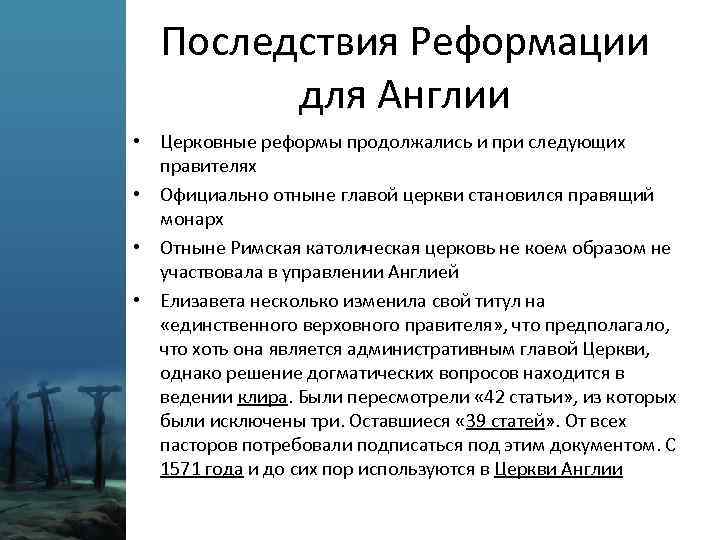 Последствия Реформации для Англии

• Церковные реформы продолжались и при следующих правителях
• Официально отныне главой церкви становился правящий монарх
• Отныне Римская католическая церковь не коем образом не участвовала в управлении Англией
• Елизавета несколько изменила свой титул на «единственного верховного правителя», что предполагало, что хоть она является административным главой Церкви, однако решение догматических вопросов находится в ведении клира. Были пересмотрели «42 статьи», из которых были исключены три. Оставшиеся «39 статей». От всех пасторов потребовали подписаться под этим документом. С 1571 года и до сих пор используются в Церкви Англии